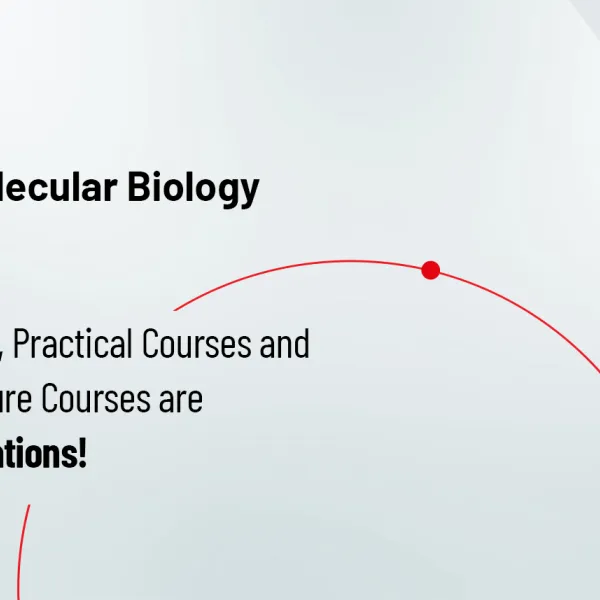 lecular Biology

, Practical Courses and ure Courses are ations!